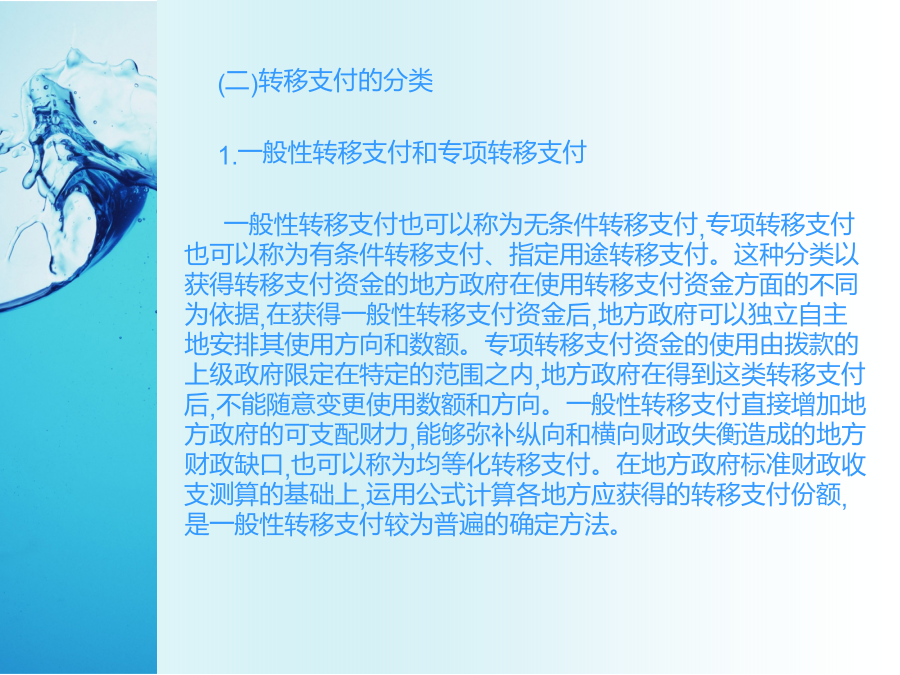 (二)转移支付的分类

1.一般性转移支付和专项转移支付

一般性转移支付也可以称为无条件转移支付,专项转移支付也可以称为有条件转移支付、指定用途转移支付。这种分类以获得转移支付资金的地方政府在使用转移支付资金方面的不同为依据,在获得一般性转移支付资金后,地方政府可以独立自主地安排其使用方向和数额。专项转移支付资金的使用由拨款的上级政府限定在特定的范围之内,地方政府在得到这类转移支付后,不能随意变更使用数额和方向。一般性转移支付直接增加地方政府的可支配财力,能够弥补纵向和横向财政失衡造成的地方财政缺口,也可以称为均等化转移支付。在地方政府标准财政收支测算的基础上,运用公式计算各地方应获得的转移支付份额,是一般性转移支付较为普遍的确定方法。